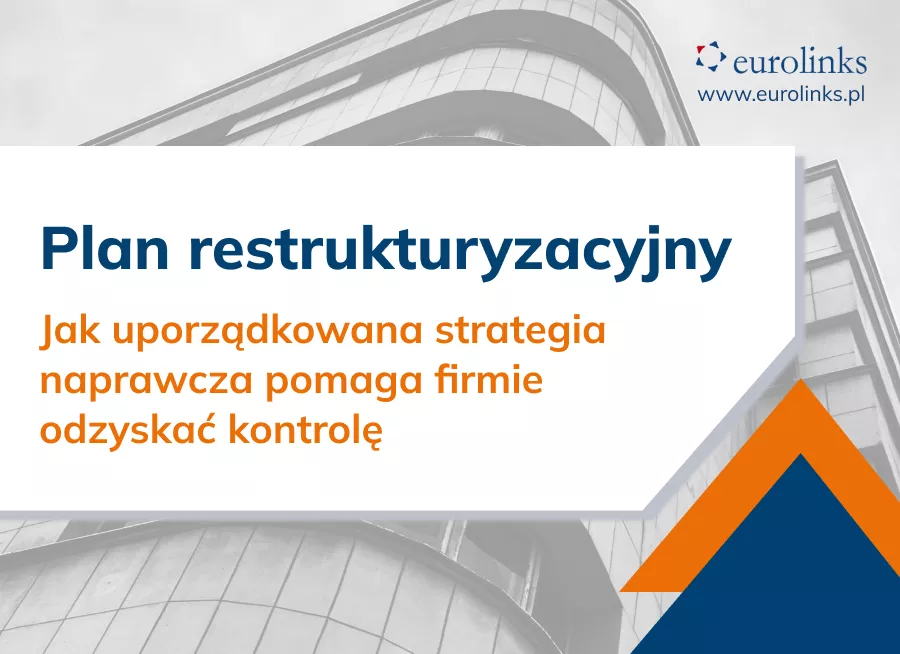 eurolinks
www.eurolinks.pl

Plan restrukturyzacyjny

Jak uporządkowana strategia naprawcza pomaga firmie odzyskać kontrolę